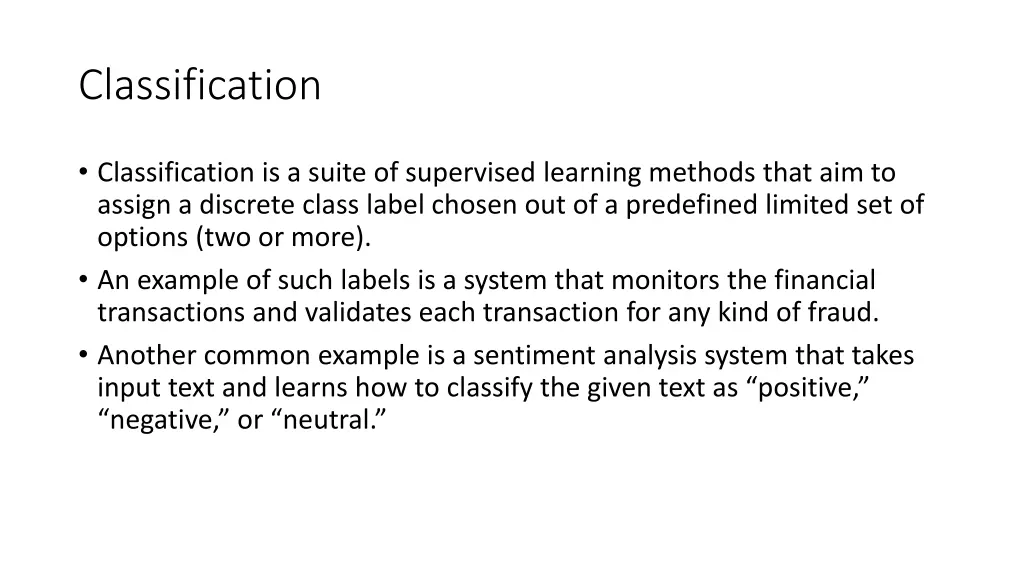 Classification

• Classification is a suite of supervised learning methods that aim to assign a discrete class label chosen out of a predefined limited set of options (two or more).
• An example of such labels is a system that monitors the financial transactions and validates each transaction for any kind of fraud.
• Another common example is a sentiment analysis system that takes input text and learns how to classify the given text as “positive,” “negative,” or “neutral.”